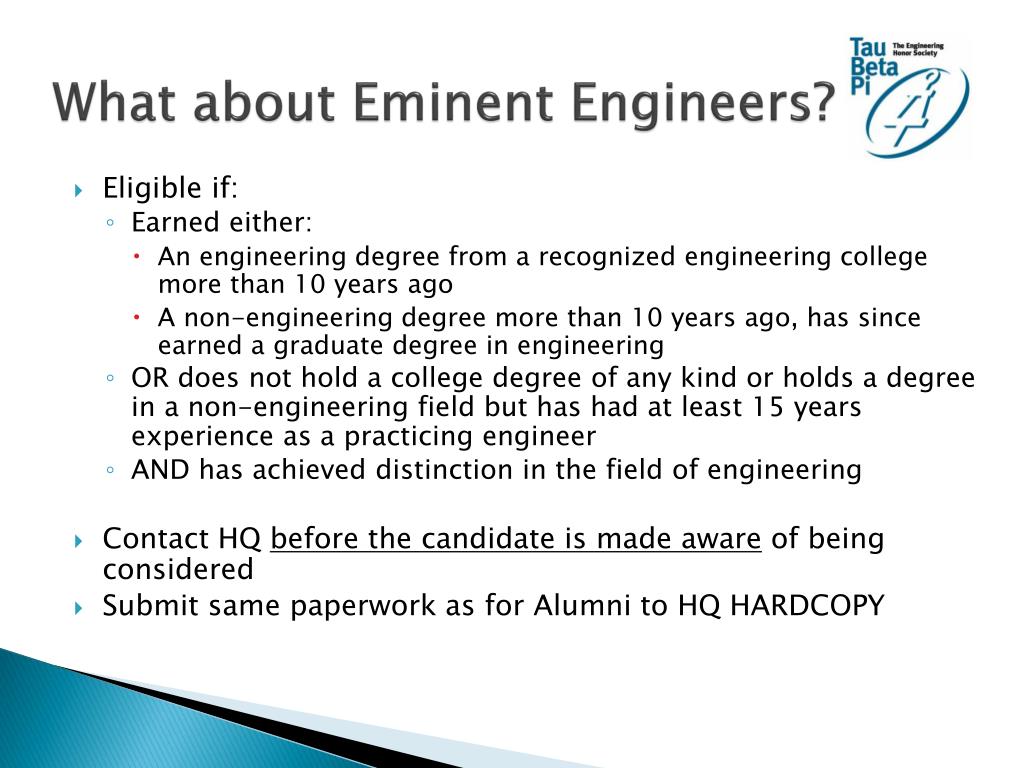 What about Eminent Engineers?

Tau Beta Pi The Engineering Honor Society

Eligible if:
Earned either:
An engineering degree from a recognized engineering college more than 10 years ago
A non-engineering degree more than 10 years ago, has since earned a graduate degree in engineering
OR does not hold a college degree of any kind or holds a degree in a non-engineering field but has had at least 15 years experience as a practicing engineer
AND has achieved distinction in the field of engineering

Contact HQ before the candidate is made aware of being considered
Submit same paperwork as for Alumni to HQ HARDCOPY